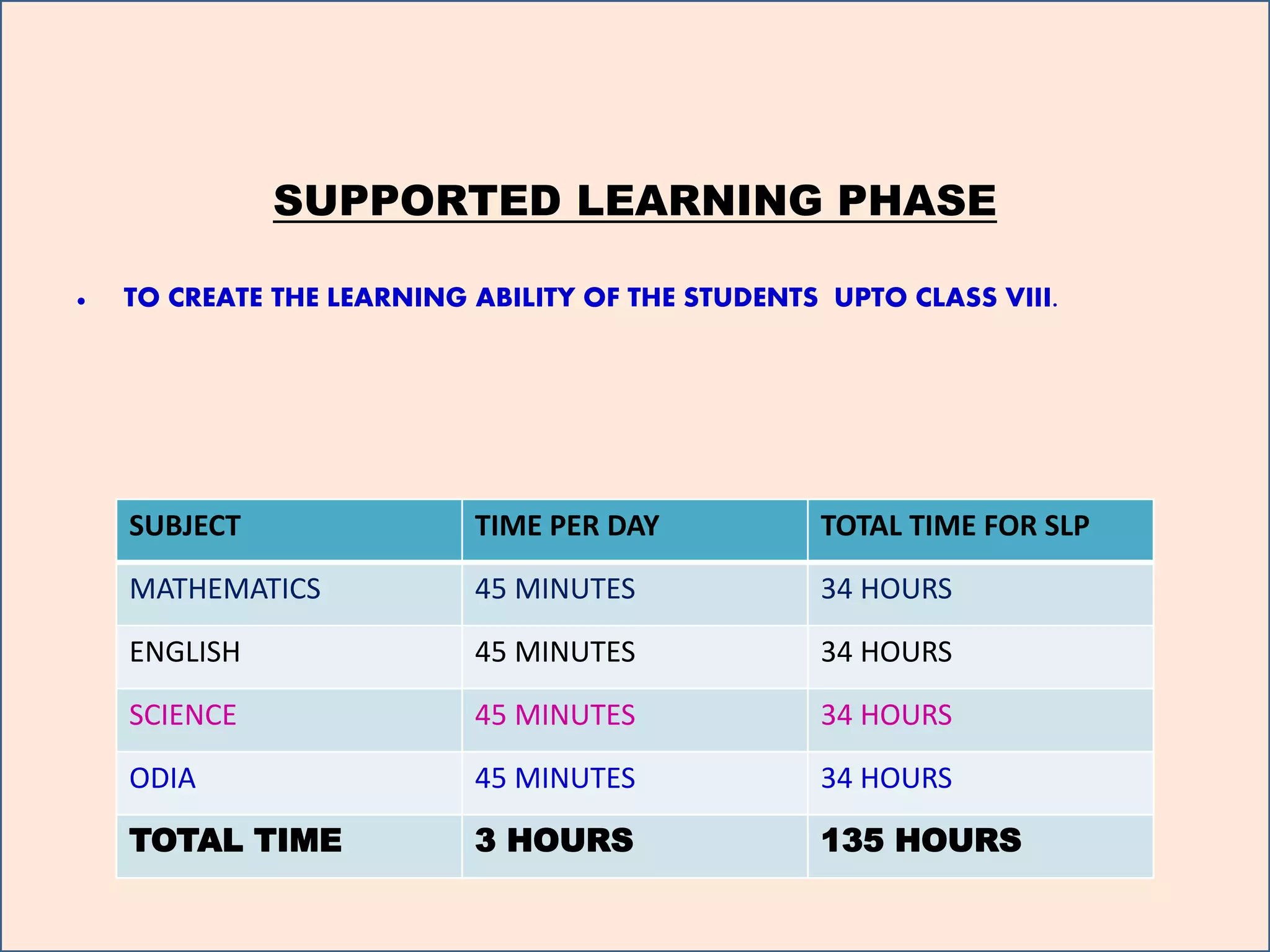 SUPPORTED LEARNING PHASE

• TO CREATE THE LEARNING ABILITY OF THE STUDENTS UPTO CLASS VIII.

| SUBJECT | TIME PER DAY | TOTAL TIME FOR SLP |
|---|---|---|
| MATHEMATICS | 45 MINUTES | 34 HOURS |
| ENGLISH | 45 MINUTES | 34 HOURS |
| SCIENCE | 45 MINUTES | 34 HOURS |
| ODIA | 45 MINUTES | 34 HOURS |
| TOTAL TIME | 3 HOURS | 135 HOURS |